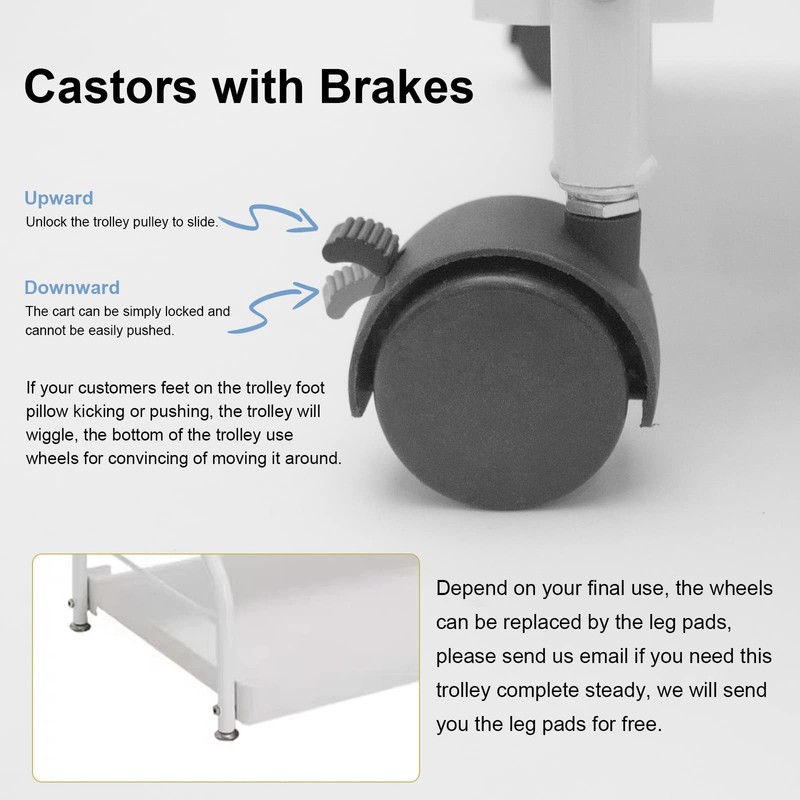 Castors with Brakes

Upward
Unlock the trolley pulley to slide.

Downward
The cart can be simply locked and cannot be easily pushed.

If your customers feet on the trolley foot pillow kicking or pushing, the trolley will wiggle, the bottom of the trolley use wheels for convincing of moving it around.

Depend on your final use, the wheels can be replaced by the leg pads, please send us email if you need this trolley complete steady, we will send you the leg pads for free.